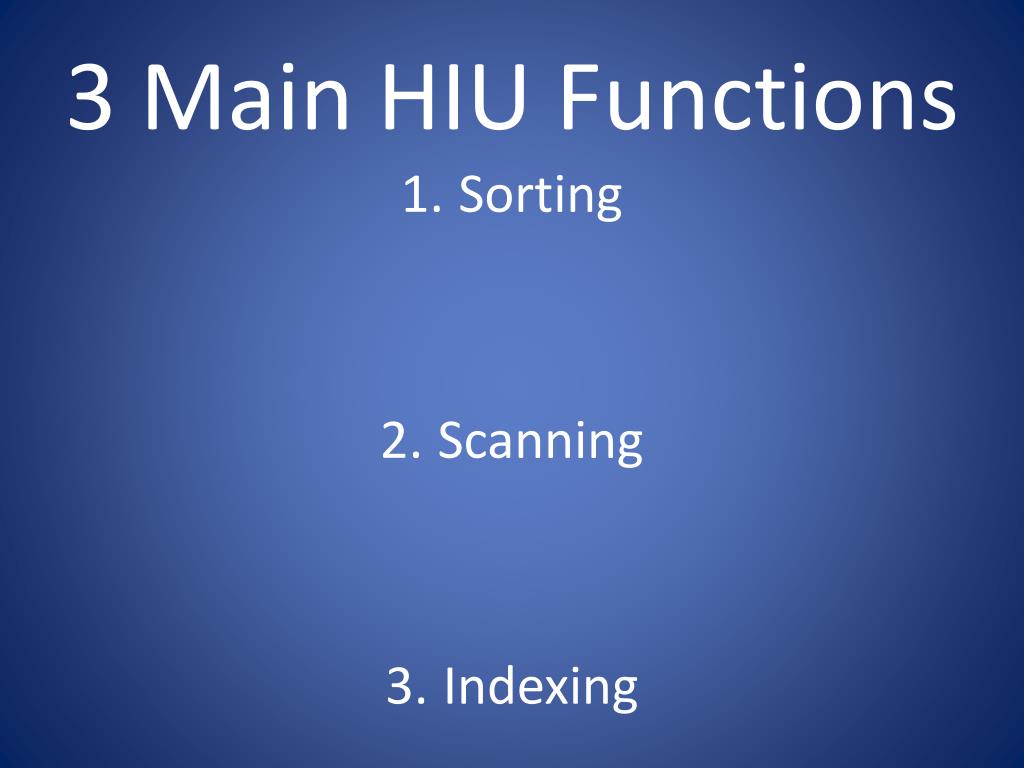 3 Main HIU Functions

1. Sorting

2. Scanning

3. Indexing